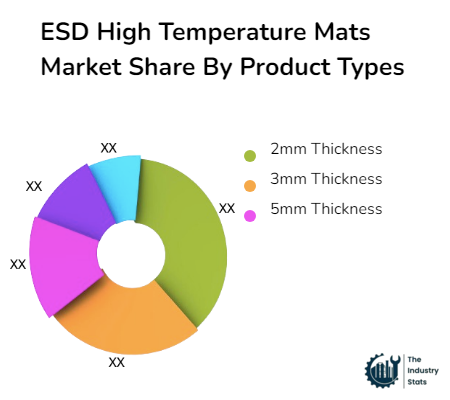 ESD High Temperature Mats Market Share By Product Types

XX
XX
XX
XX
XX

2mm Thickness
3mm Thickness
5mm Thickness

The Industry Stats